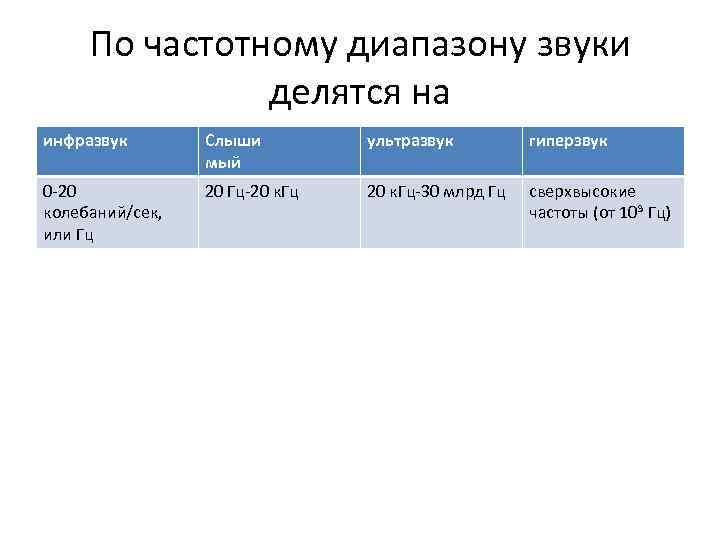 По частотному диапазону звуки делятся на

| инфразвук | Слыши мый | ультразвук | гиперзвук |
|---|---|---|---|
| 0-20 колебаний/сек, или Гц | 20 Гц-20 кГц | 20 кГц-30 млрд Гц | сверхвысокие частоты (от $10^9$ Гц) |